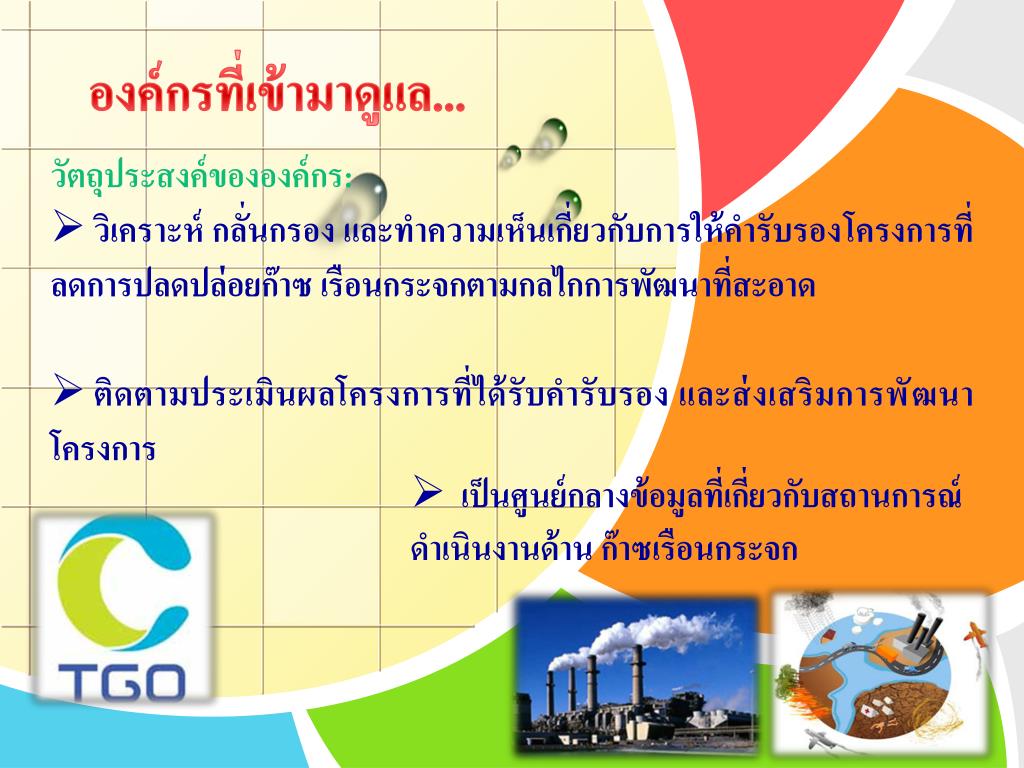 องค์กรที่เข้ามาดูแล...

วัตถุประสงค์ขององค์กร:

➢ วิเคราะห์ กลั่นกรอง และทำความเห็นเกี่ยวกับการให้คำรับรองโครงการที่ลดการปลดปล่อยก๊าซ เรือนกระจกตามกลไกการพัฒนาที่สะอาด

➢ ติดตามประเมินผลโครงการที่ได้รับคำรับรอง และส่งเสริมการพัฒนาโครงการ

➢ เป็นศูนย์กลางข้อมูลที่เกี่ยวกับสถานการณ์ดำเนินงานด้าน ก๊าซเรือนกระจก

TGO